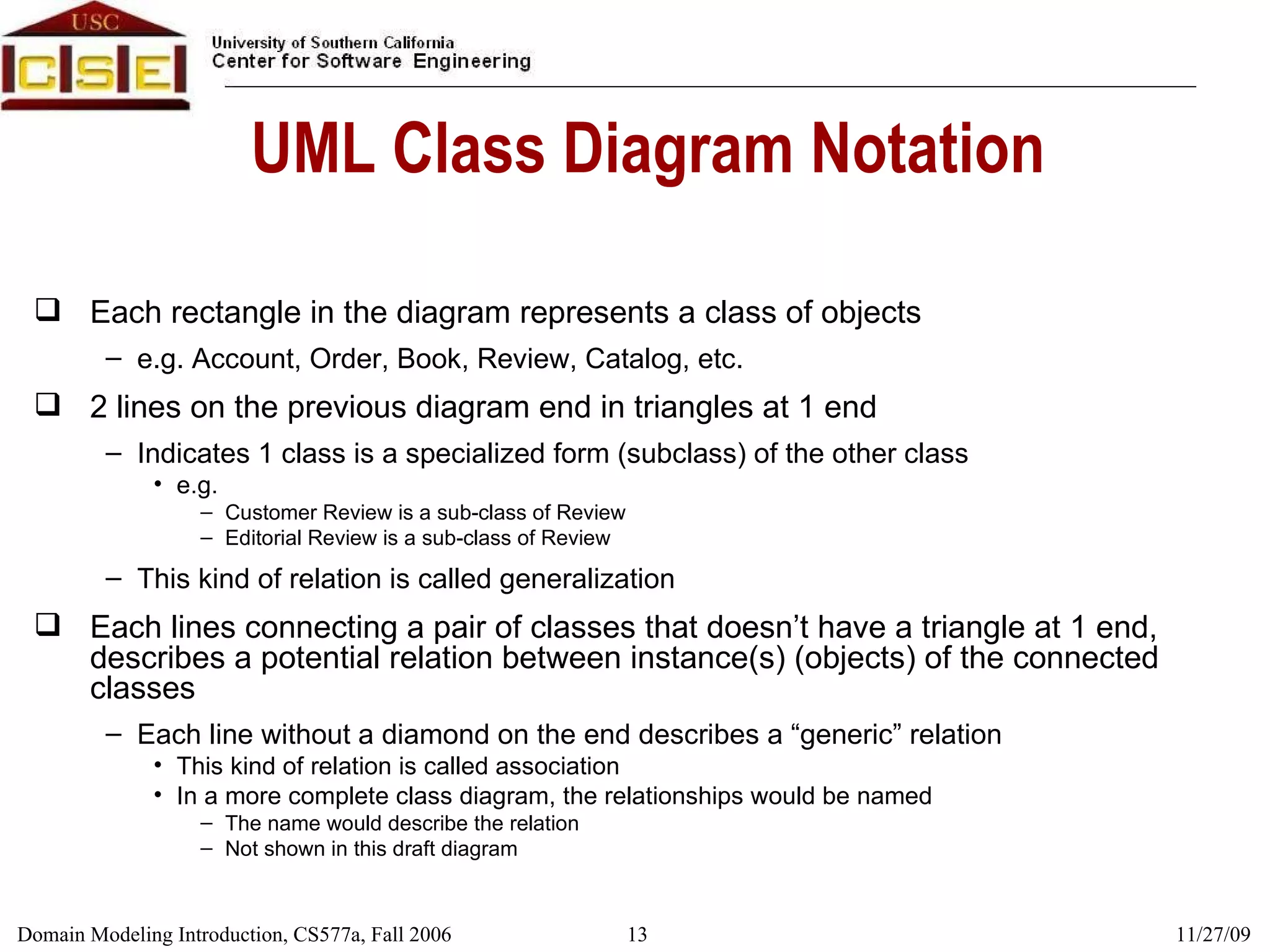 USC
CSE

University of Southern California
Center for Software Engineering

UML Class Diagram Notation

❑ Each rectangle in the diagram represents a class of objects
– e.g. Account, Order, Book, Review, Catalog, etc.

❑ 2 lines on the previous diagram end in triangles at 1 end
– Indicates 1 class is a specialized form (subclass) of the other class
• e.g.
– Customer Review is a sub-class of Review
– Editorial Review is a sub-class of Review
– This kind of relation is called generalization

❑ Each lines connecting a pair of classes that doesn’t have a triangle at 1 end, describes a potential relation between instance(s) (objects) of the connected classes
– Each line without a diamond on the end describes a “generic” relation
• This kind of relation is called association
• In a more complete class diagram, the relationships would be named
– The name would describe the relation
– Not shown in this draft diagram

Domain Modeling Introduction, CS577a, Fall 2006 13 11/27/09